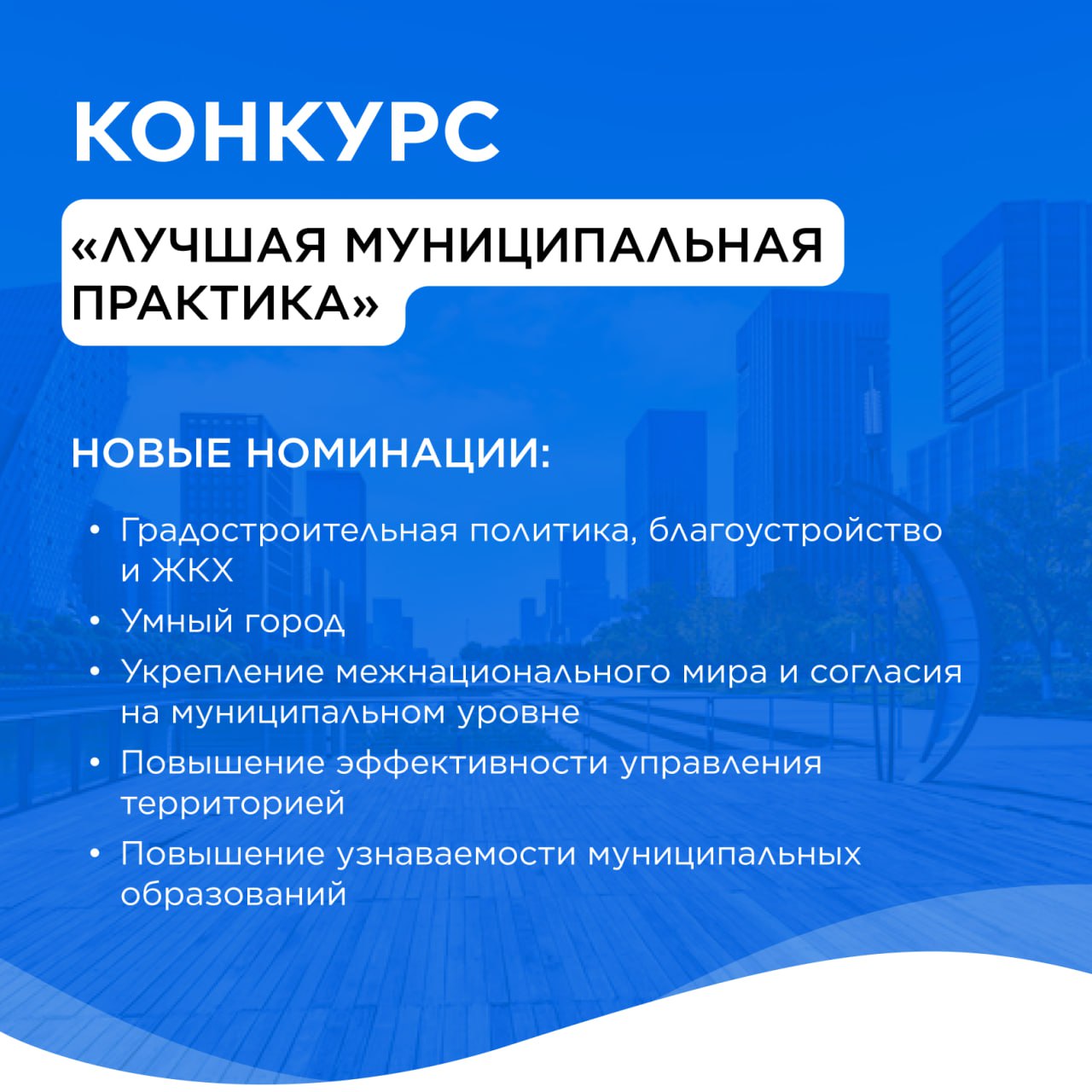 КОНКУРС

«ЛУЧШАЯ МУНИЦИПАЛЬНАЯ ПРАКТИКА»

НОВЫЕ НОМИНАЦИИ:

• Градостроительная политика, благоустройство и ЖКХ
• Умный город
• Укрепление межнационального мира и согласия на муниципальном уровне
• Повышение эффективности управления территорией
• Повышение узнаваемости муниципальных образований